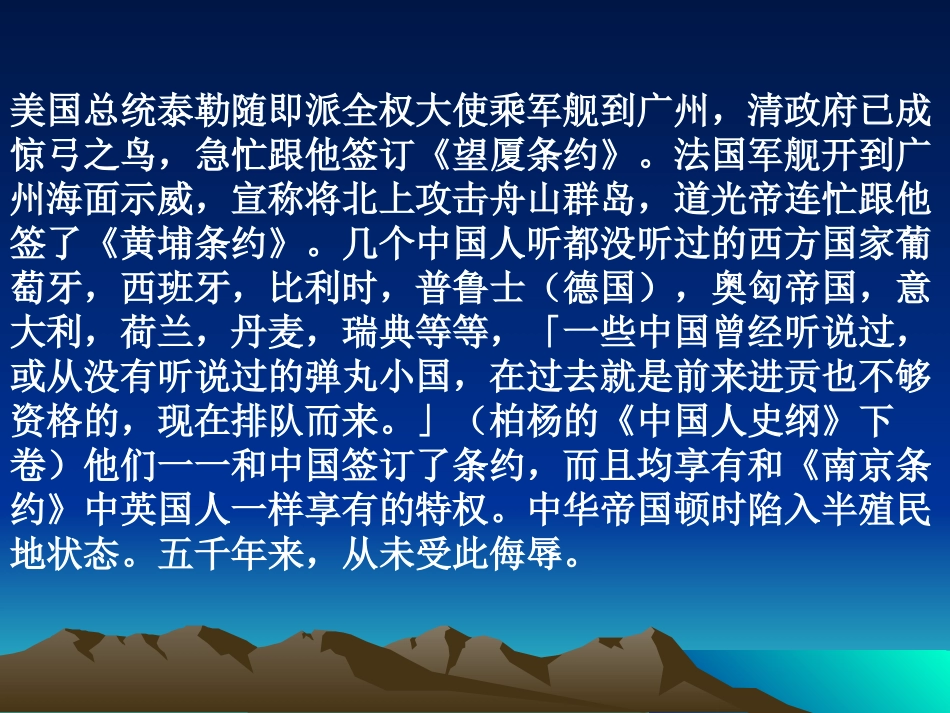 美国总统泰勒随即派全权大使乘军舰到广州，清政府已成惊弓之鸟，急忙跟他签订《望厦条约》。法国军舰开到广州海面示威，宣称将北上攻击舟山群岛，道光帝连忙跟他签了《黄埔条约》。几个中国人听都没听过的西方国家葡萄牙，西班牙，比利时，普鲁士（德国），奥匈帝国，意大利，荷兰，丹麦，瑞典等等，「一些中国曾经听说过，或从没有听说过的弹丸小国，在过去就是前来进贡也不够资格的，现在排队而来。」（柏杨的《中国人史纲》下卷）他们一一和中国签订了条约，而且均享有和《南京条约》中英国人一样享有的特权。中华帝国顿时陷入半殖民地状态。五千年来，从未受此侮辱。